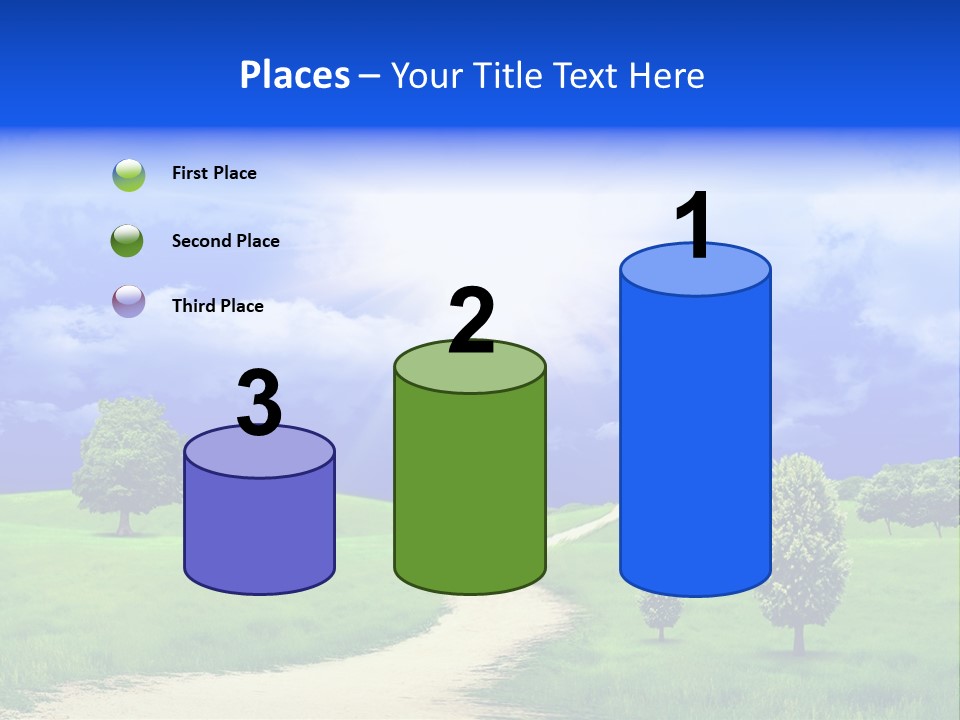 Places – Your Title Text Here

First Place

Second Place

Third Place

3

2

1